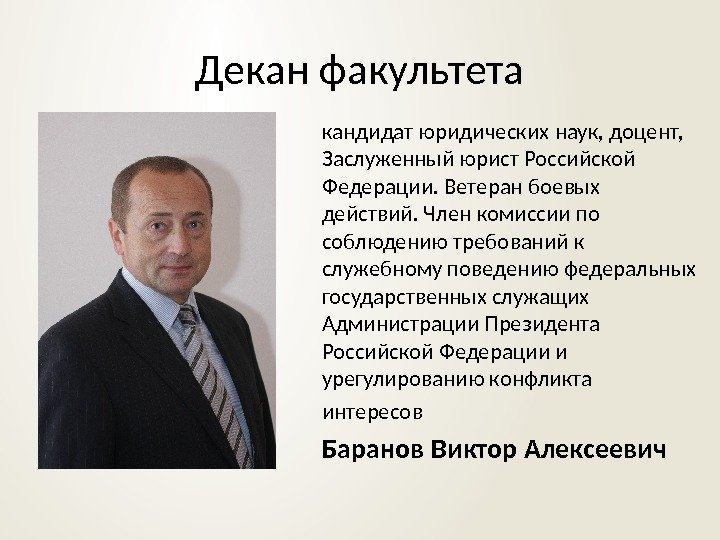 Декан факультета

кандидат юридических наук, доцент, Заслуженный юрист Российской Федерации. Ветеран боевых действий. Член комиссии по соблюдению требований к служебному поведению федеральных государственных служащих Администрации Президента Российской Федерации и урегулированию конфликта интересов

Баранов Виктор Алексеевич